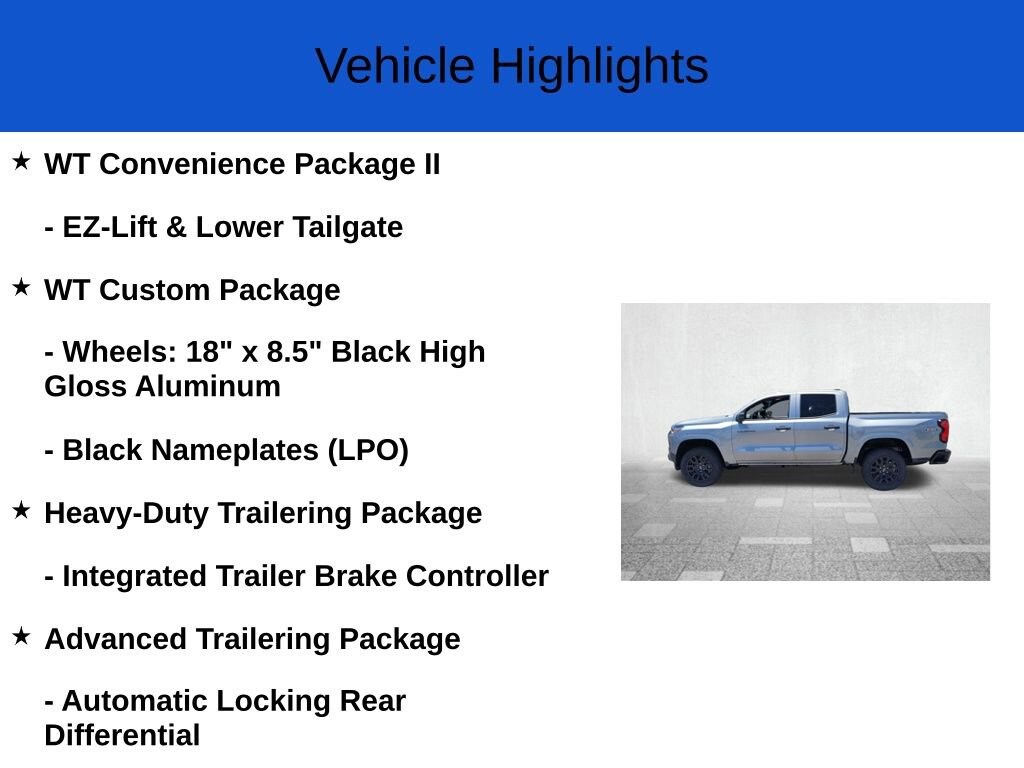 Vehicle Highlights

★ WT Convenience Package II

- EZ-Lift & Lower Tailgate

★ WT Custom Package

- Wheels: 18" x 8.5" Black High Gloss Aluminum

- Black Nameplates (LPO)

★ Heavy-Duty Trailering Package

- Integrated Trailer Brake Controller

★ Advanced Trailering Package

- Automatic Locking Rear Differential